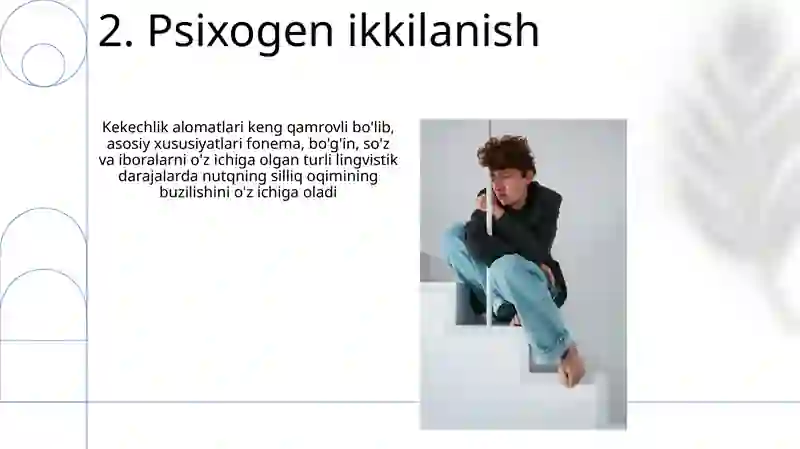 2. Psixogen ikkilanish

Kekechlik alomatlari keng qamrovli bo'lib, asosiy xususiyatlari fonema, bo'g'in, so'z va iboralarni o'z ichiga olgan turli lingvistik darajalarda nutqning silliq oqimining buzilishini o'z ichiga oladi